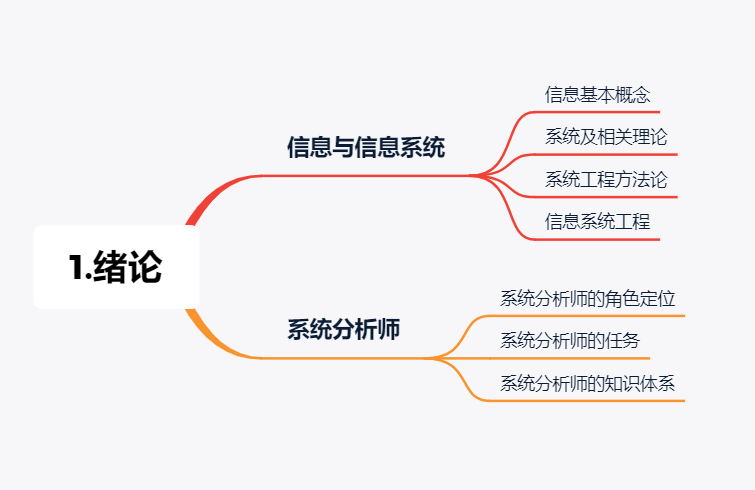 1.绪论

信息与信息系统

信息基本概念

系统及相关理论

系统工程方法论

信息系统工程

系统分析师

系统分析师的角色定位

系统分析师的任务

系统分析师的知识体系